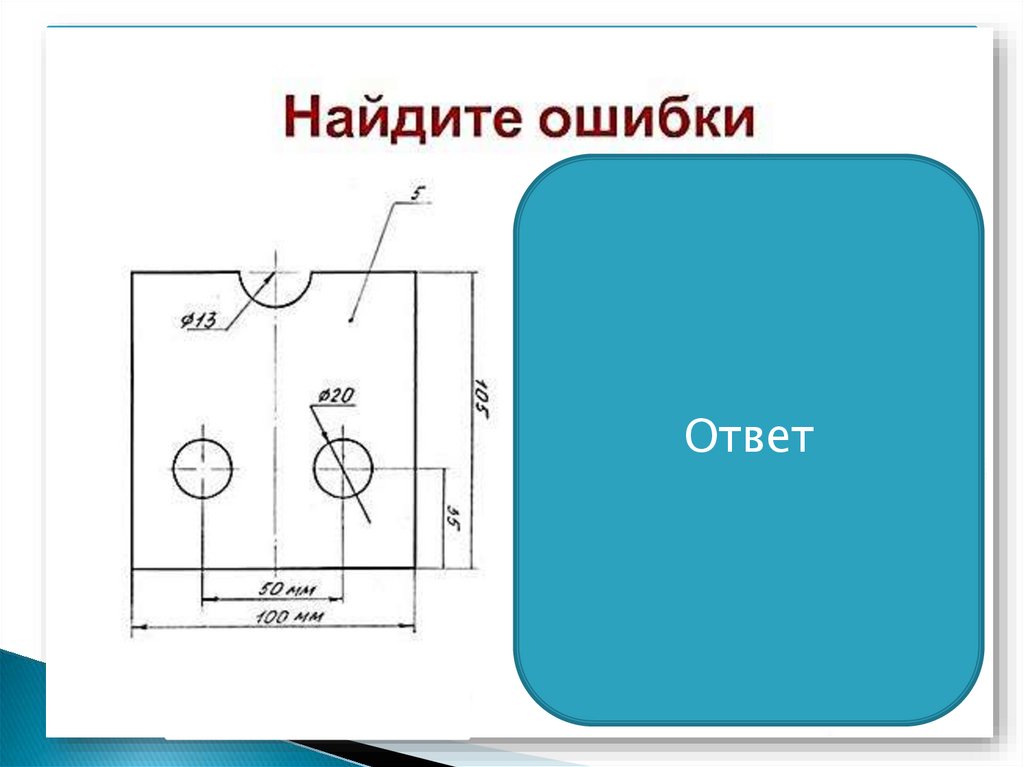 Найдите ошибки

5

⌀13

⌀20

105

35

50 мм

100 мм

Ответ